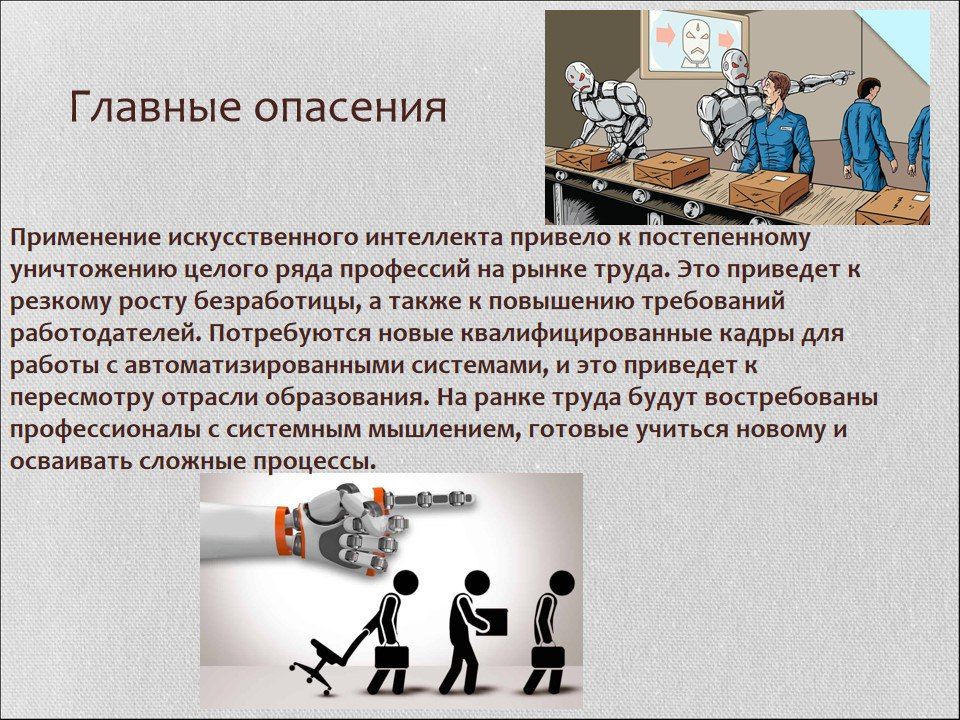 Главные опасения

Применение искусственного интеллекта привело к постепенному уничтожению целого ряда профессий на рынке труда. Это приведет к резкому росту безработицы, а также к повышению требований работодателей. Потребуются новые квалифицированные кадры для работы с автоматизированными системами, и это приведет к пересмотру отрасли образования. На ранке труда будут востребованы профессионалы с системным мышлением, готовые учиться новому и осваивать сложные процессы.